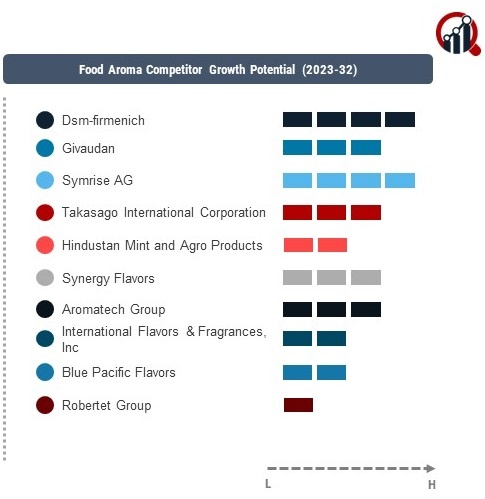 Food Aroma Competitor Growth Potential (2023-32)

Dsm-firmenich

Givaudan

Symrise AG

Takasago International Corporation

Hindustan Mint and Agro Products

Synergy Flavors

Aromatech Group

International Flavors & Fragrances, Inc

Blue Pacific Flavors

Robertet Group

L

H